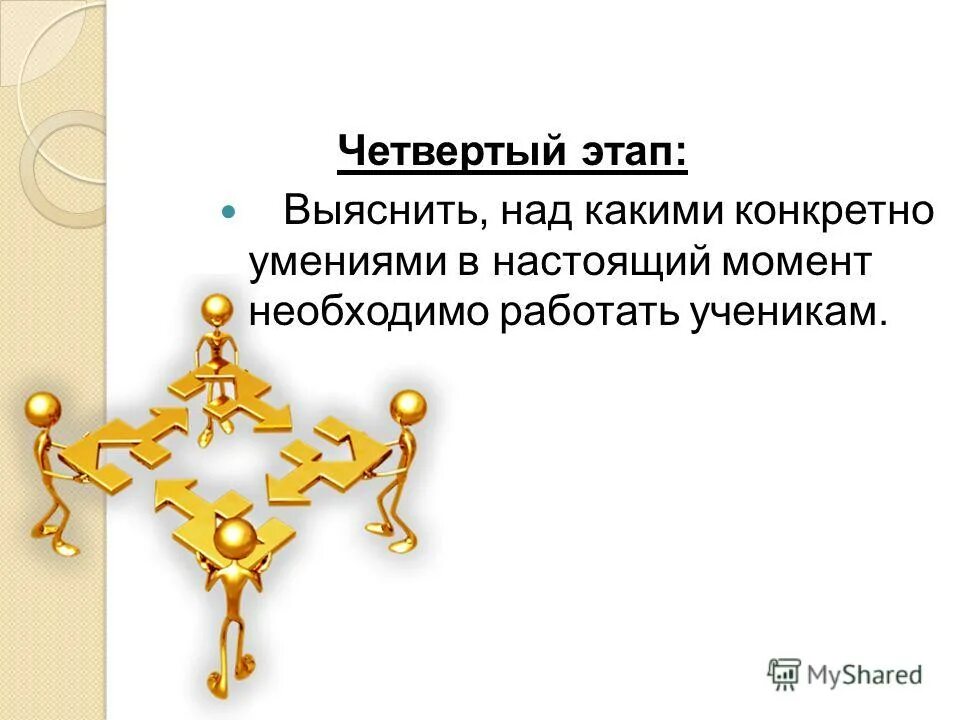 Четвертый этап:

Выяснить, над какими конкретно умениями в настоящий момент необходимо работать ученикам.

MyShared